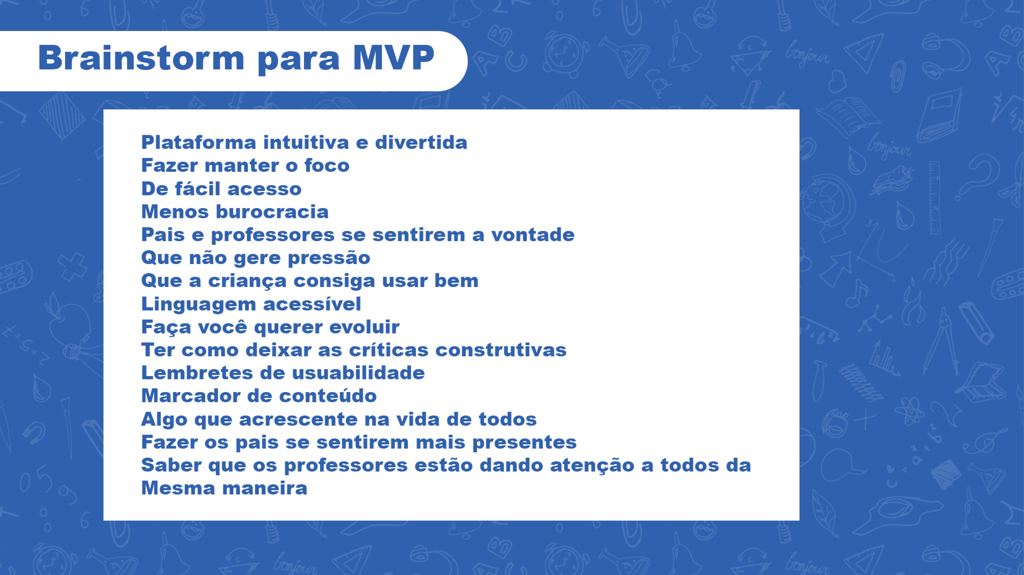 Brainstorm para MVP

Plataforma intuitiva e divertida
Fazer manter o foco
De fácil acesso
Menos burocracia
Pais e professores se sentirem a vontade
Que não gere pressão
Que a criança consiga usar bem
Linguagem acessível
Faça você querer evoluir
Ter como deixar as críticas construtivas
Lembretes de usuabilidade
Marcador de conteúdo
Algo que acrescente na vida de todos
Fazer os pais se sentirem mais presentes
Saber que os professores estão dando atenção a todos da Mesma maneira